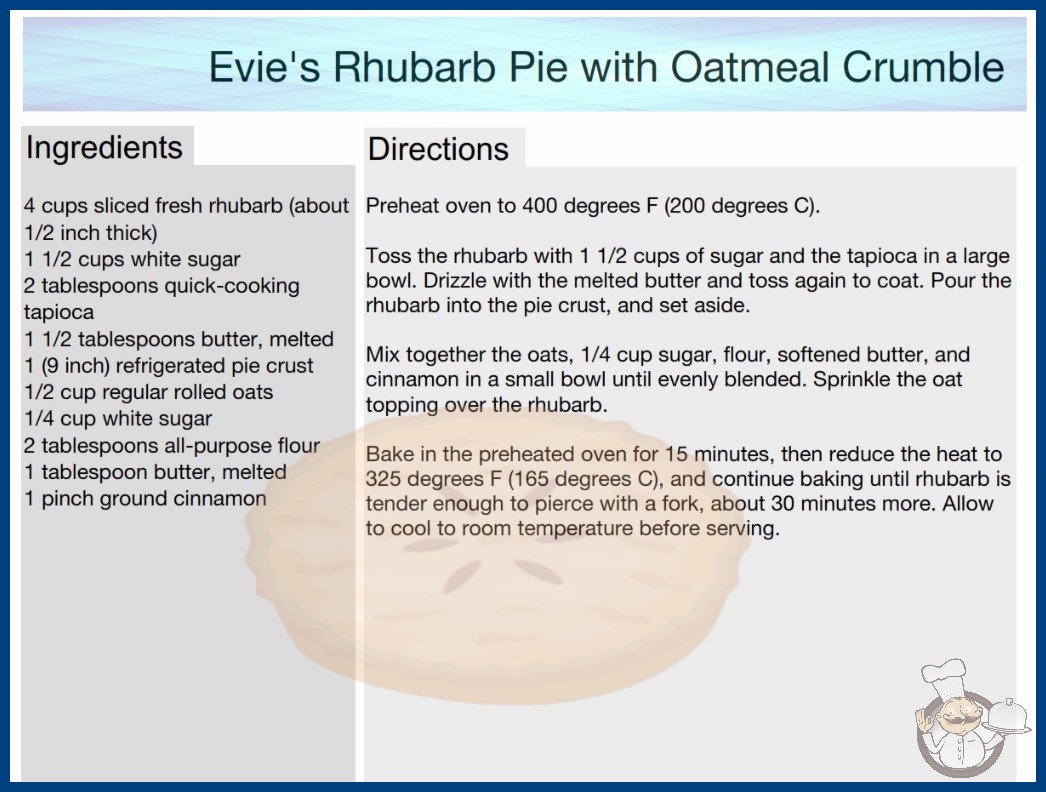 Evie's Rhubarb Pie with Oatmeal Crumble

Ingredients

4 cups sliced fresh rhubarb (about 1/2 inch thick)
1 1/2 cups white sugar
2 tablespoons quick-cooking tapioca
1 1/2 tablespoons butter, melted
1 (9 inch) refrigerated pie crust
1/2 cup regular rolled oats
1/4 cup white sugar
2 tablespoons all-purpose flour
1 tablespoon butter, melted
1 pinch ground cinnamon

Directions

Preheat oven to 400 degrees F (200 degrees C).

Toss the rhubarb with 1 1/2 cups of sugar and the tapioca in a large bowl. Drizzle with the melted butter and toss again to coat. Pour the rhubarb into the pie crust, and set aside.

Mix together the oats, 1/4 cup sugar, flour, softened butter, and cinnamon in a small bowl until evenly blended. Sprinkle the oat topping over the rhubarb.

Bake in the preheated oven for 15 minutes, then reduce the heat to 325 degrees F (165 degrees C), and continue baking until rhubarb is tender enough to pierce with a fork, about 30 minutes more. Allow to cool to room temperature before serving.